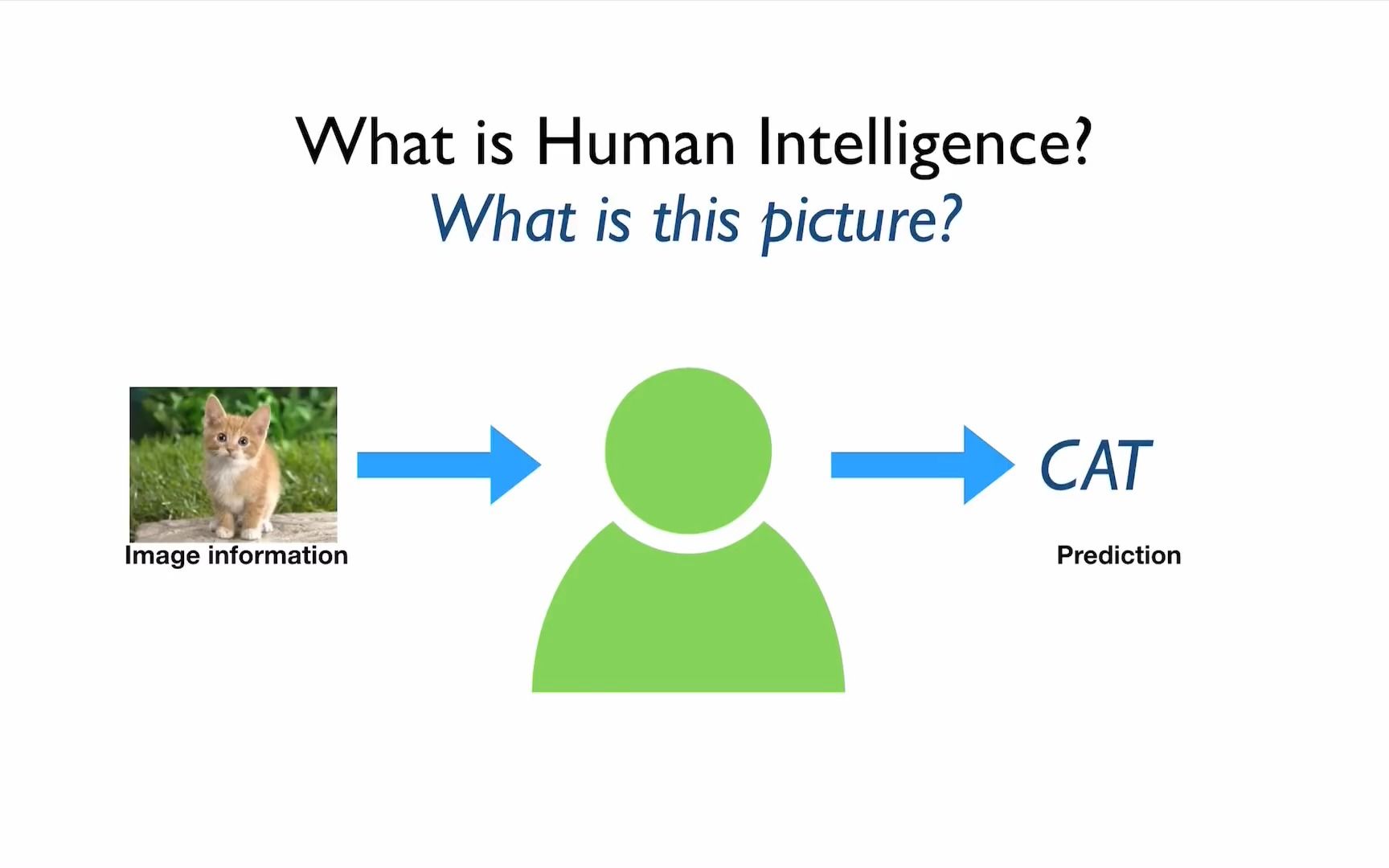 What is Human Intelligence?
What is this picture?

Image information

CAT

Prediction